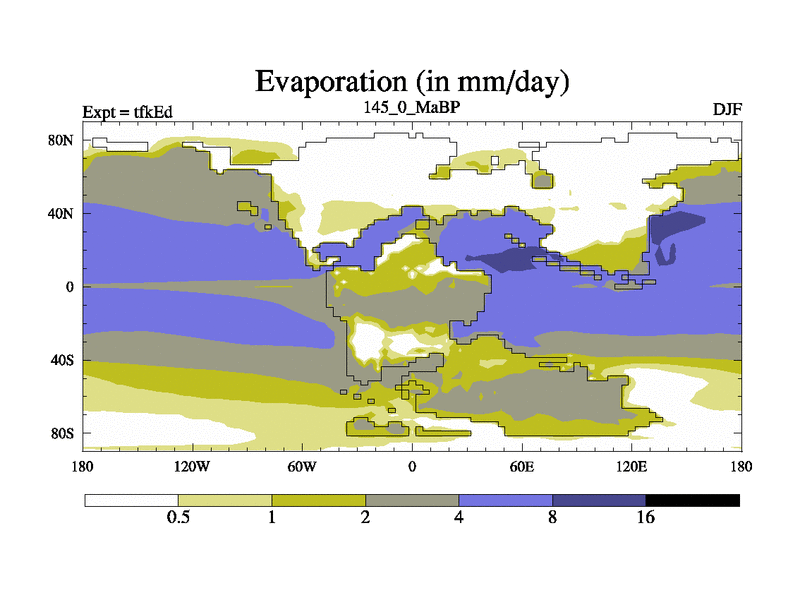 Evaporation (in mm/day)

Expt = tfkEd

145_0_MaBP

DJF

80N
40N
0
40S
80S

180
120W
60W
0
60E
120E
180

0.5
1
2
4
8
16